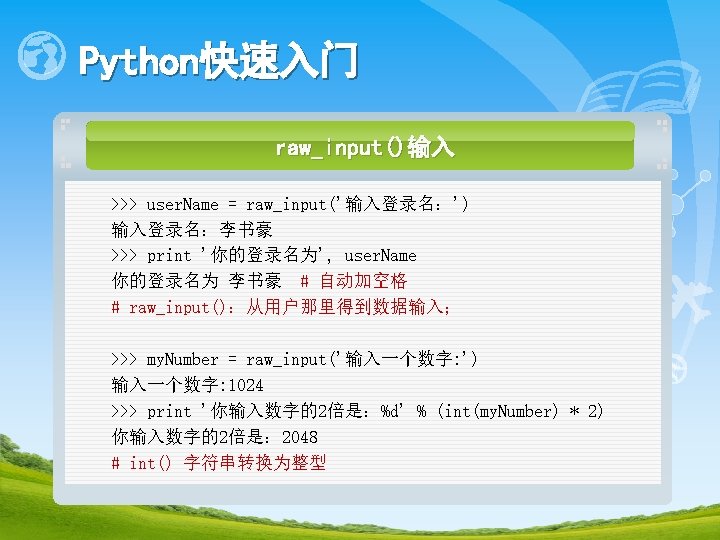 Python快速入门

raw_input()输入

>>> userName = raw_input('输入登录名：')
输入登录名：李书豪
>>> print '你的登录名为', userName
你的登录名为 李书豪  # 自动加空格
# raw_input()：从用户那里得到数据输入；

>>> myNumber = raw_input('输入一个数字:')
输入一个数字:1024
>>> print '你输入数字的2倍是：%d' % (int(myNumber) * 2)
你输入数字的2倍是：2048
# int() 字符串转换为整型